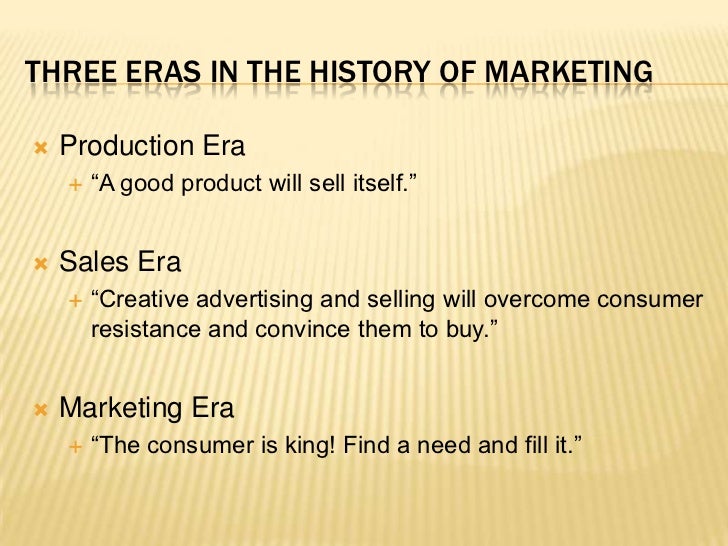 THREE ERAS IN THE HISTORY OF MARKETING

Production Era
“A good product will sell itself.”

Sales Era
“Creative advertising and selling will overcome consumer resistance and convince them to buy.”

Marketing Era
“The consumer is king! Find a need and fill it.”